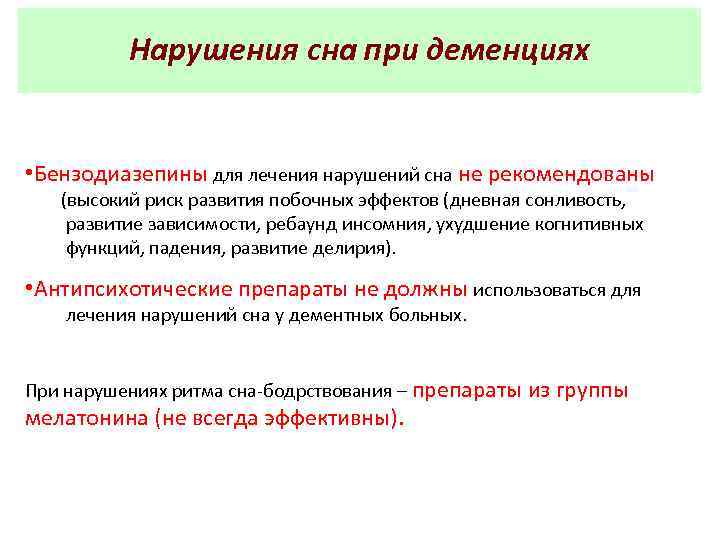 Нарушения сна при деменциях

•Бензодиазепины для лечения нарушений сна не рекомендованы (высокий риск развития побочных эффектов (дневная сонливость, развитие зависимости, ребаунд инсомния, ухудшение когнитивных функций, падения, развитие делирия).

•Антипсихотические препараты не должны использоваться для лечения нарушений сна у дементных больных.

При нарушениях ритма сна-бодрствования – препараты из группы мелатонина (не всегда эффективны).